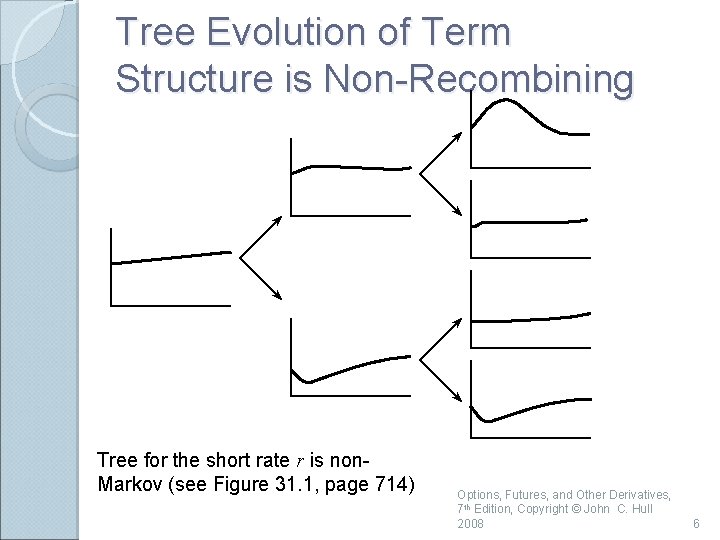 Tree Evolution of Term Structure is Non-Recombining

Tree for the short rate $r$ is non-Markov (see Figure 31.1, page 714)

Options, Futures, and Other Derivatives, 7th Edition, Copyright © John C. Hull 2008

6